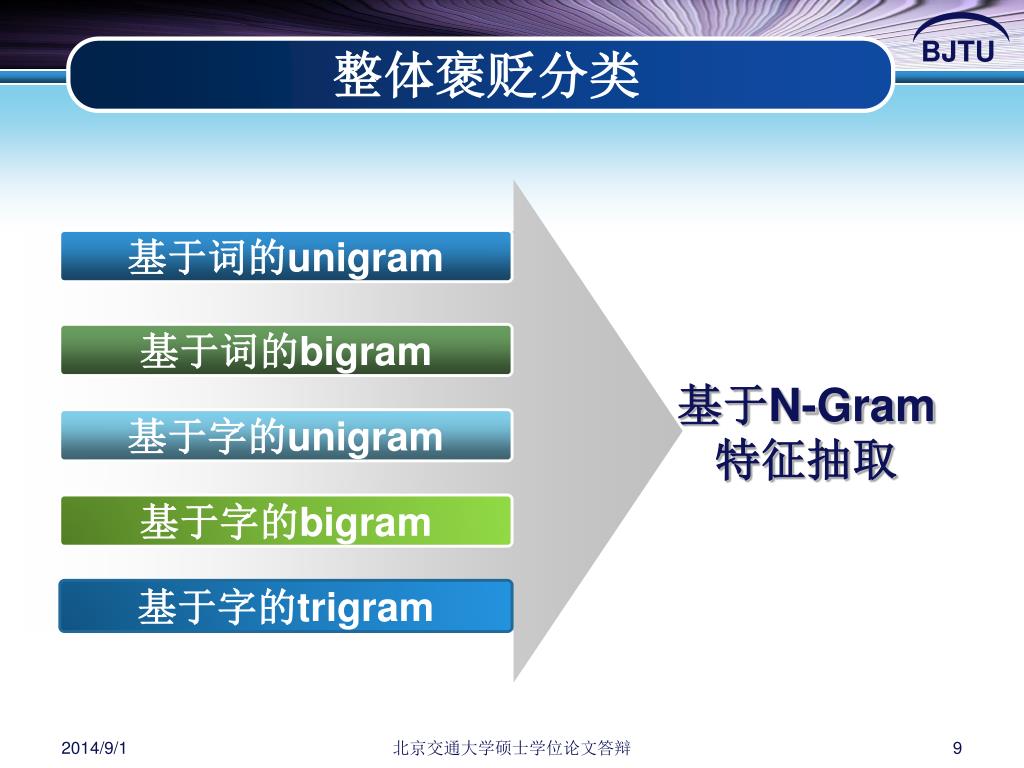 整体褒贬分类

BJTU

基于词的unigram

基于词的bigram

基于字的unigram

基于字的bigram

基于字的trigram

基于N-Gram
特征抽取

2014/9/1

北京交通大学硕士学位论文答辩

9